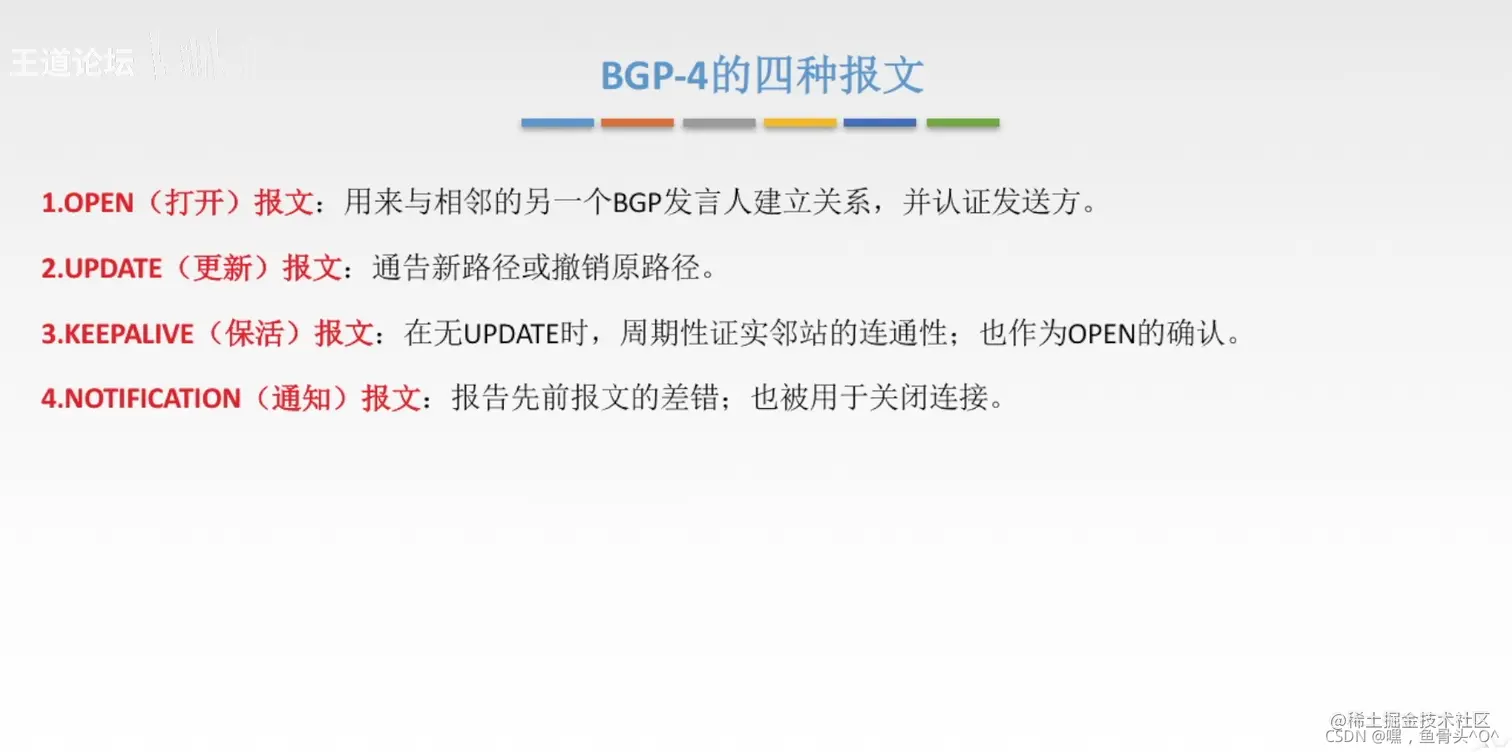 王道论坛

BGP-4的四种报文

1.OPEN（打开）报文：用来与相邻的另一个BGP发言人建立关系，并认证发送方。

2.UPDATE（更新）报文：通告新路径或撤销原路径。

3.KEEPALIVE（保活）报文：在无UPDATE时，周期性证实邻站的连通性；也作为OPEN的确认。

4.NOTIFICATION（通知）报文：报告先前报文的差错；也被用于关闭连接。

@稀土掘金技术社区
CSDN @嘿，鱼骨头^O^